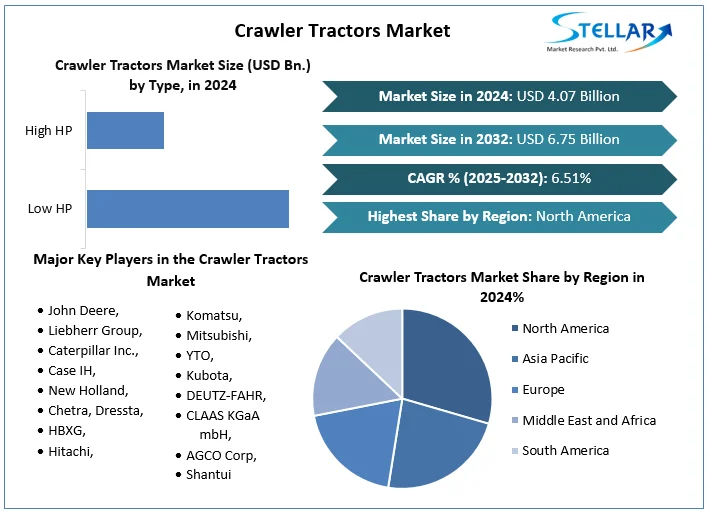 Crawler Tractors Market

STELLAR
Market Research Pvt. Ltd.

Crawler Tractors Market Size (USD Bn.) by Type, in 2024

High HP

Low HP

Market Size in 2024: USD 4.07 Billion

Market Size in 2032: USD 6.75 Billion

CAGR % (2025-2032): 6.51%

Highest Share by Region: North America

Major Key Players in the Crawler Tractors Market

• John Deere,
• Liebherr Group,
• Caterpillar Inc.,
• Case IH,
• New Holland,
• Chetra, Dressta,
• HBXG,
• Hitachi,

• Komatsu,
• Mitsubishi,
• YTO,
• Kubota,
• DEUTZ-FAHR,
• CLAAS KGaA mbH,
• AGCO Corp,
• Shantui

Crawler Tractors Market Share by Region in 2024%

North America
Asia Pacific
Europe
Middle East and Africa
South America